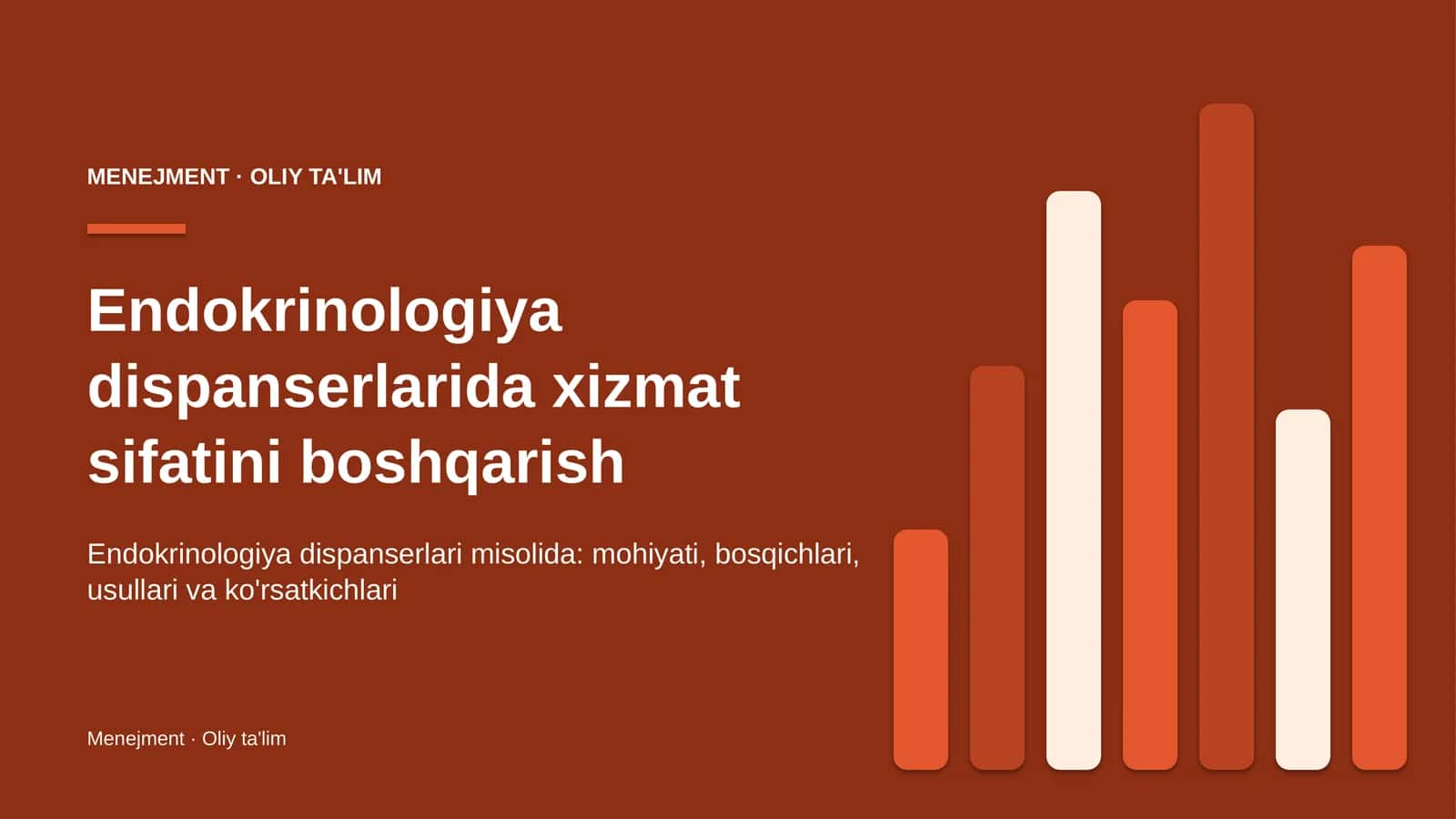 MENEJMENT · OLIY TA'LIM

Endokrinologiya dispanserlarida xizmat sifatini boshqarish

Endokrinologiya dispanserlari misolida: mohiyati, bosqichlari, usullari va ko'rsatkichlari

Menejment · Oliy ta'lim